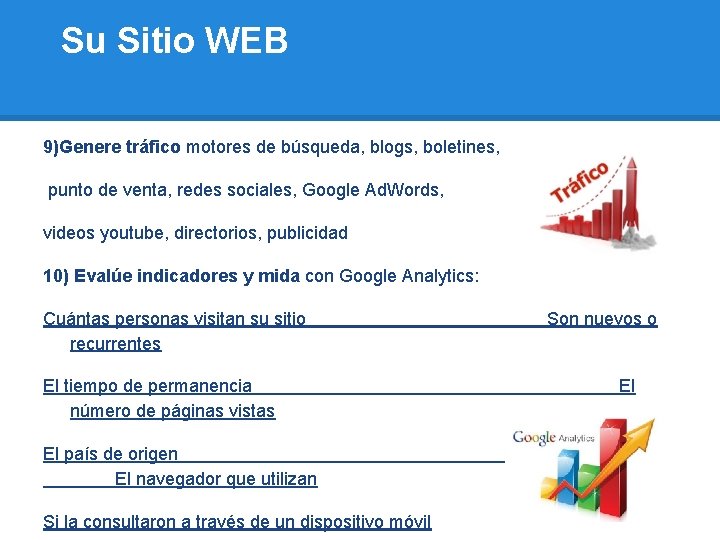 Su Sitio WEB

9)Genere tráfico motores de búsqueda, blogs, boletines,

punto de venta, redes sociales, Google AdWords,

videos youtube, directorios, publicidad

Tráfico

10) Evalúe indicadores y mida con Google Analytics:

Cuántas personas visitan su sitio Son nuevos o recurrentes

El tiempo de permanencia El número de páginas vistas

El país de origen El navegador que utilizan

Google Analytics

Si la consultaron a través de un dispositivo móvil